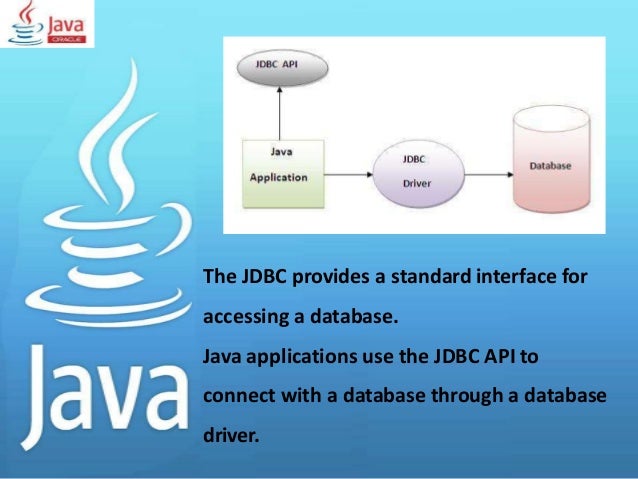 Java
ORACLE

JDBC API

Java Application

JDBC Driver

Database

Java

The JDBC provides a standard interface for accessing a database.

Java applications use the JDBC API to connect with a database through a database driver.